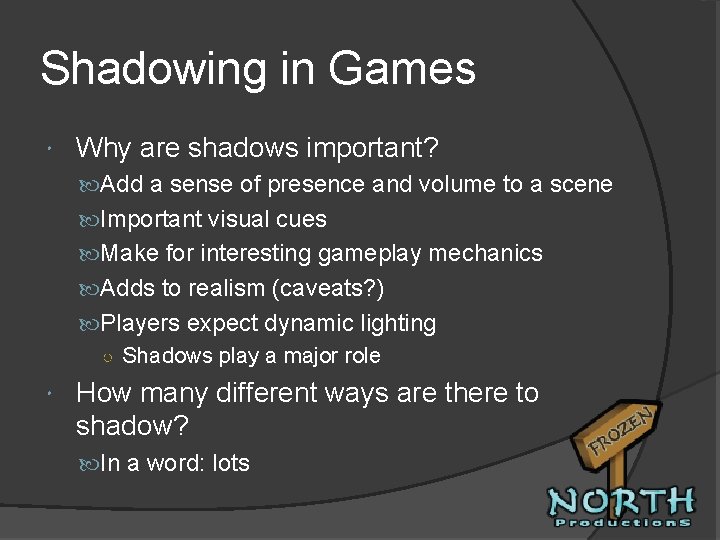 Shadowing in Games

Why are shadows important?

Add a sense of presence and volume to a scene

Important visual cues

Make for interesting gameplay mechanics

Adds to realism (caveats?)

Players expect dynamic lighting

Shadows play a major role

How many different ways are there to shadow?

In a word: lots

FROZEN
NORTH
Productions